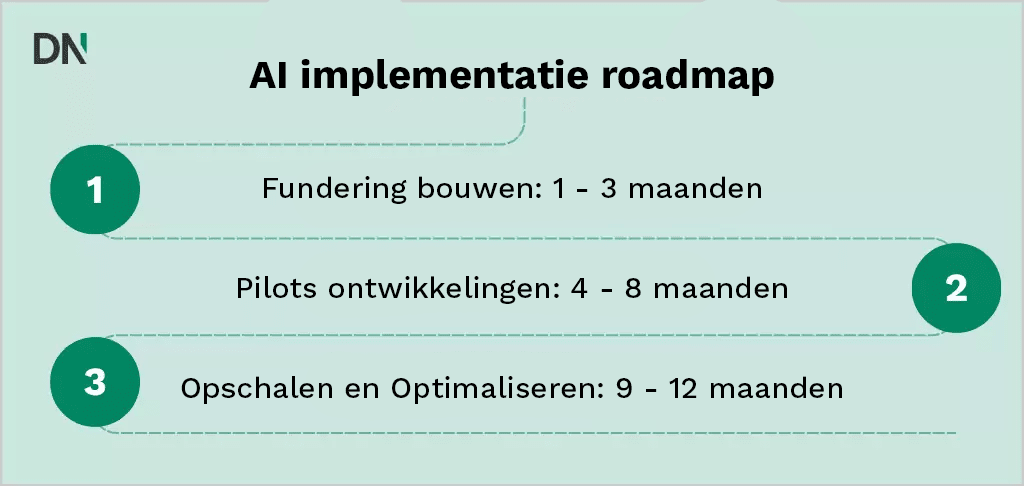 DN

AI implementatie roadmap

1

Fundering bouwen: 1 - 3 maanden

Pilots ontwikkelingen: 4 - 8 maanden

2

3

Opschalen en Optimaliseren: 9 - 12 maanden